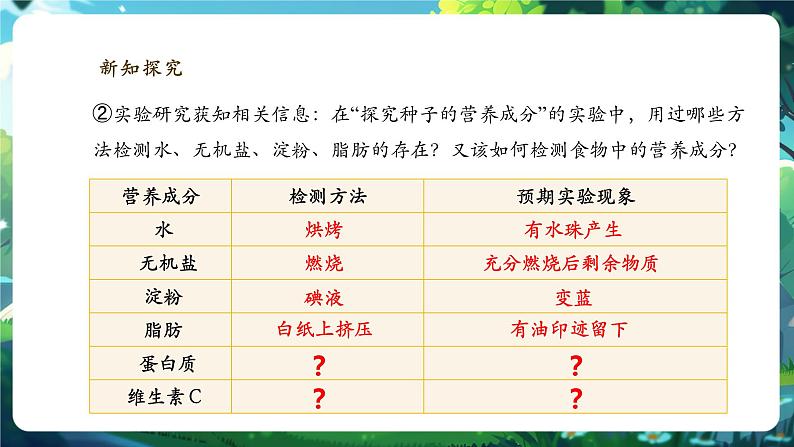 新知探究

②实验研究获知相关信息：在“探究种子的营养成分”的实验中，用过哪些方法检测水、无机盐、淀粉、脂肪的存在？又该如何检测食物中的营养成分？

| 营养成分 | 检测方法 | 预期实验现象 |
|---|---|---|
| 水 | 烘烤 | 有水珠产生 |
| 无机盐 | 燃烧 | 充分燃烧后剩余物质 |
| 淀粉 | 碘液 | 变蓝 |
| 脂肪 | 白纸上挤压 | 有油印迹留下 |
| 蛋白质 | ? | ? |
| 维生素C | ? | ? |